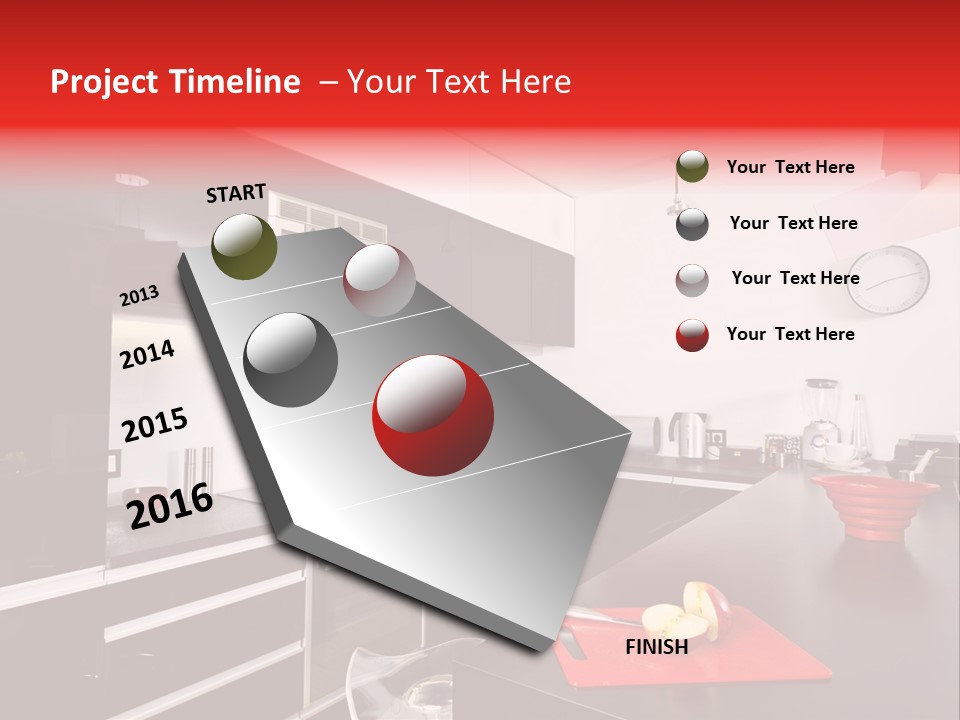 Project Timeline – Your Text Here

START

2013

2014

2015

2016

FINISH

Your Text Here

Your Text Here

Your Text Here

Your Text Here